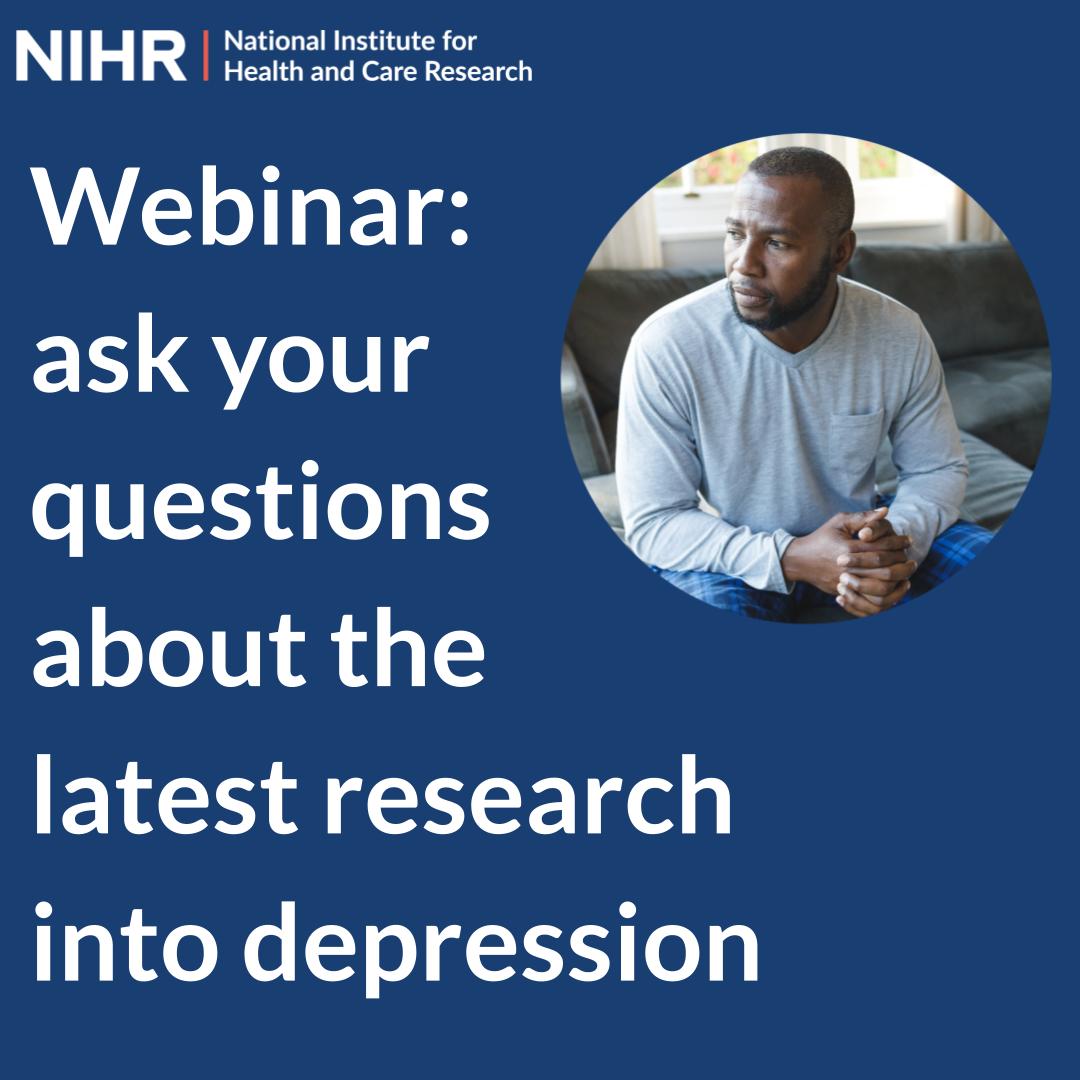 NIHR | National Institute for Health and Care Research

Webinar: ask your questions about the latest research into depression